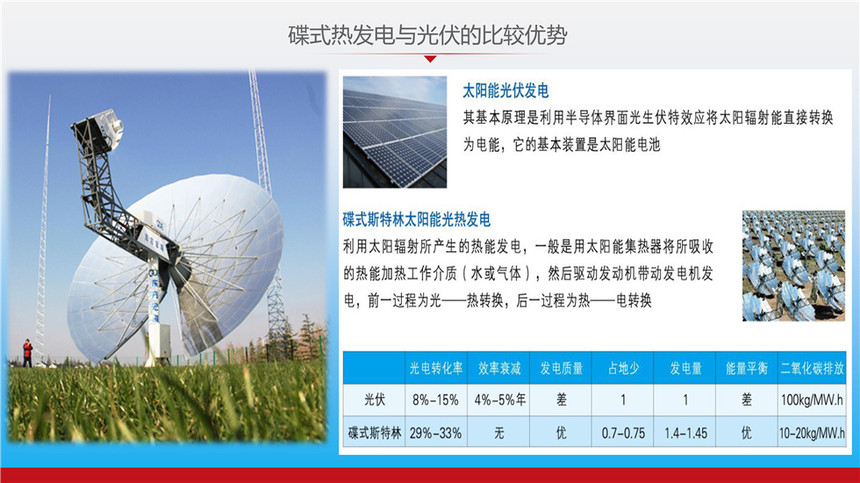 碟式热发电与光伏的比较优势

太阳能光伏发电
其基本原理是利用半导体界面光生伏特效应将太阳辐射能直接转换为电能，它的基本装置是太阳能电池

碟式斯特林太阳能光热发电
利用太阳辐射所产生的热能发电，一般是用太阳能集热器将所吸收的热能加热工作介质（水或气体），然后驱动发动机带动发电机发电，前一过程为光——热转换，后一过程为热——电转换

| | 光电转化率 | 效率衰减 | 发电质量 | 占地少 | 发电量 | 能量平衡 | 二氧化碳排放 |
|---|---|---|---|---|---|---|---|
| 光伏 | 8%-15% | 4%-5%年 | 差 | 1 | 1 | 差 | 100kg/MW.h |
| 碟式斯特林 | 29%-33% | 无 | 优 | 0.7-0.75 | 1.4-1.45 | 优 | 10-20kg/MW.h |